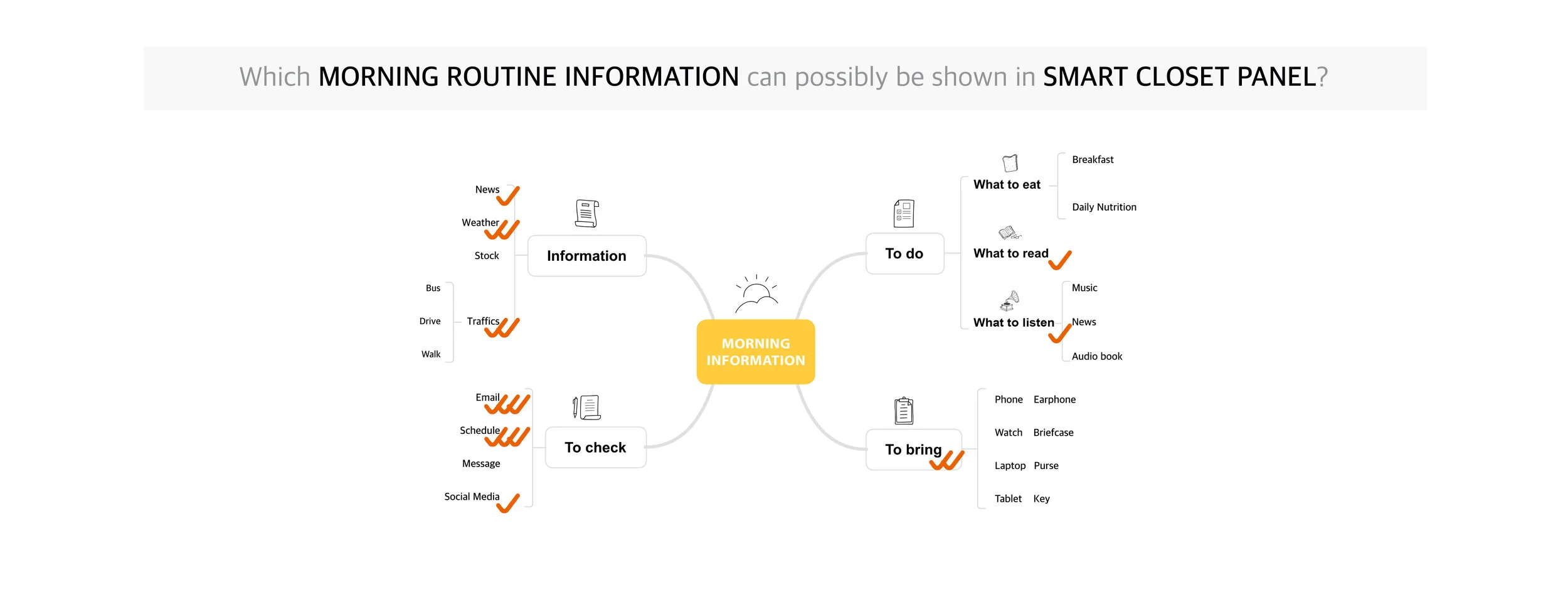 Which MORNING ROUTINE INFORMATION can possibly be shown in SMART CLOSET PANEL?

MORNING INFORMATION

Information

News
Weather
Stock
Traffics
Bus
Drive
Walk

To check

Email
Schedule
Message
Social Media

To do

What to eat
Breakfast
Daily Nutrition

What to read

What to listen
Music
News
Audio book

To bring

Phone
Earphone
Watch
Briefcase
Laptop
Purse
Tablet
Key